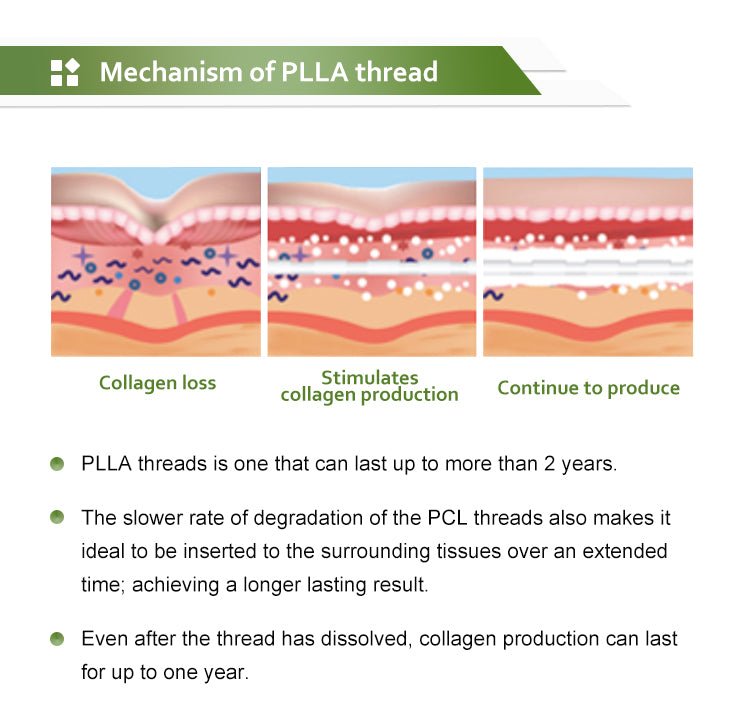 Mechanism of PLLA thread

Collagen loss

Stimulates collagen production

Continue to produce

PLLA threads is one that can last up to more than 2 years.

The slower rate of degradation of the PCL threads also makes it ideal to be inserted to the surrounding tissues over an extended time; achieving a longer lasting result.

Even after the thread has dissolved, collagen production can last for up to one year.